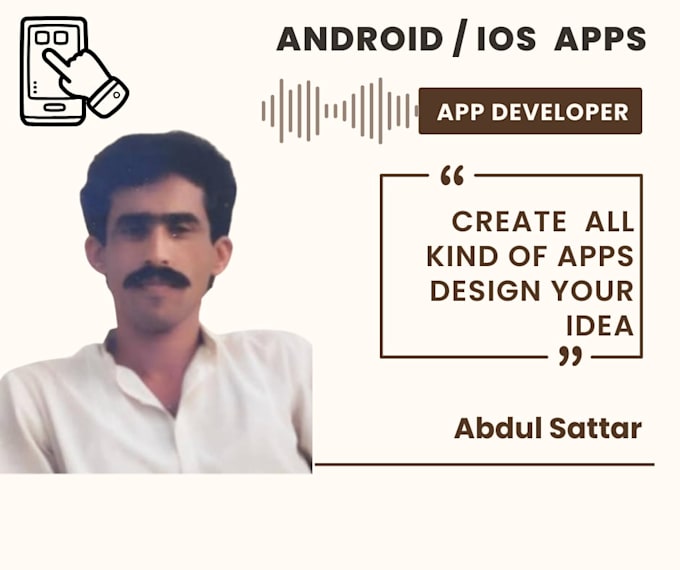 ANDROID / IOS APPS

APP DEVELOPER

"

CREATE ALL KIND OF APPS DESIGN YOUR IDEA

"

Abdul Sattar